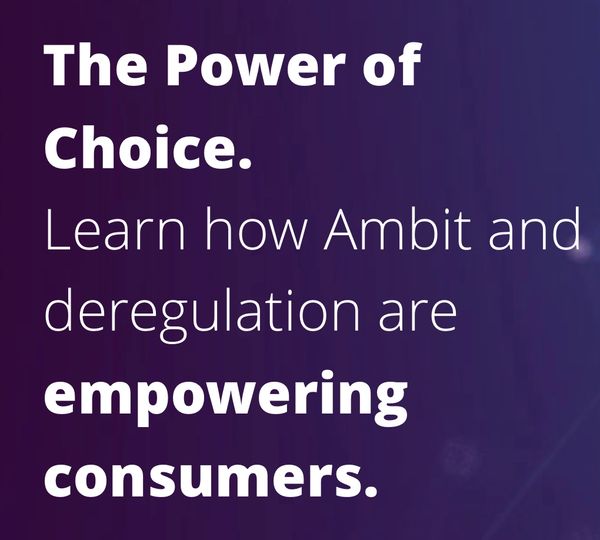 The Power of Choice.
Learn how Ambit and deregulation are empowering consumers.